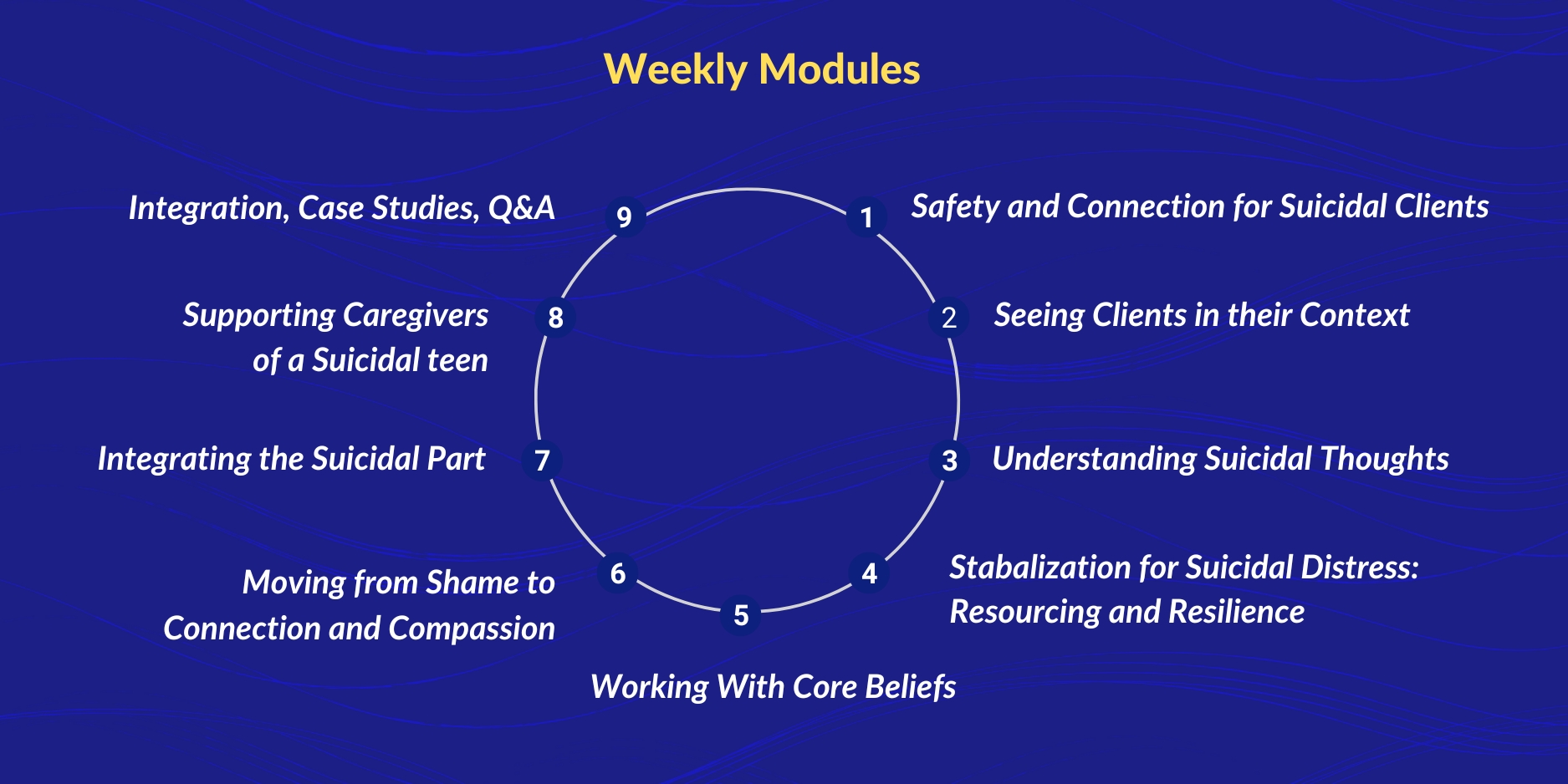 Weekly Modules

1 Safety and Connection for Suicidal Clients

2 Seeing Clients in their Context

3 Understanding Suicidal Thoughts

4 Stabalization for Suicidal Distress: Resourcing and Resilience

5 Working With Core Beliefs

6 Moving from Shame to Connection and Compassion

7 Integrating the Suicidal Part

8 Supporting Caregivers of a Suicidal teen

9 Integration, Case Studies, Q&A